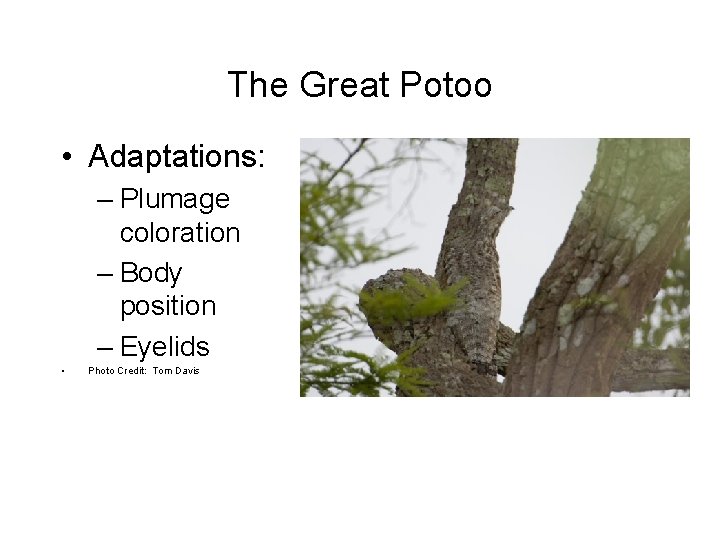 The Great Potoo

• Adaptations:
– Plumage coloration
– Body position
– Eyelids
• Photo Credit: Tom Davis